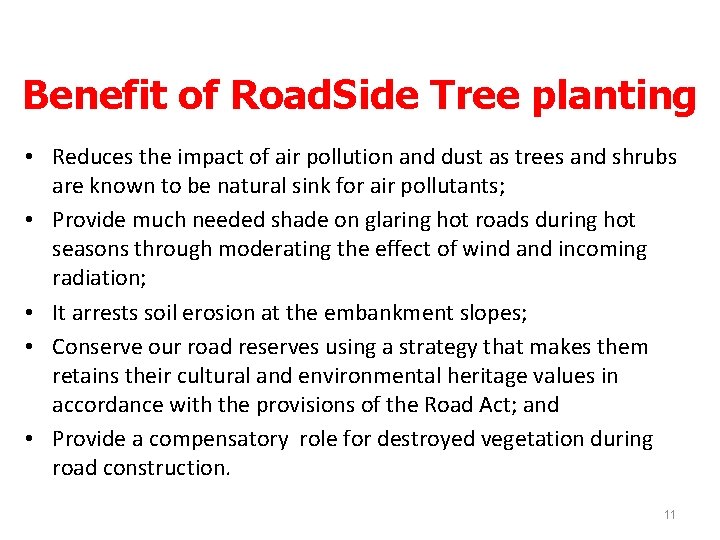 Benefit of RoadSide Tree planting

• Reduces the impact of air pollution and dust as trees and shrubs are known to be natural sink for air pollutants;
• Provide much needed shade on glaring hot roads during hot seasons through moderating the effect of wind and incoming radiation;
• It arrests soil erosion at the embankment slopes;
• Conserve our road reserves using a strategy that makes them retains their cultural and environmental heritage values in accordance with the provisions of the Road Act; and
• Provide a compensatory role for destroyed vegetation during road construction.

11